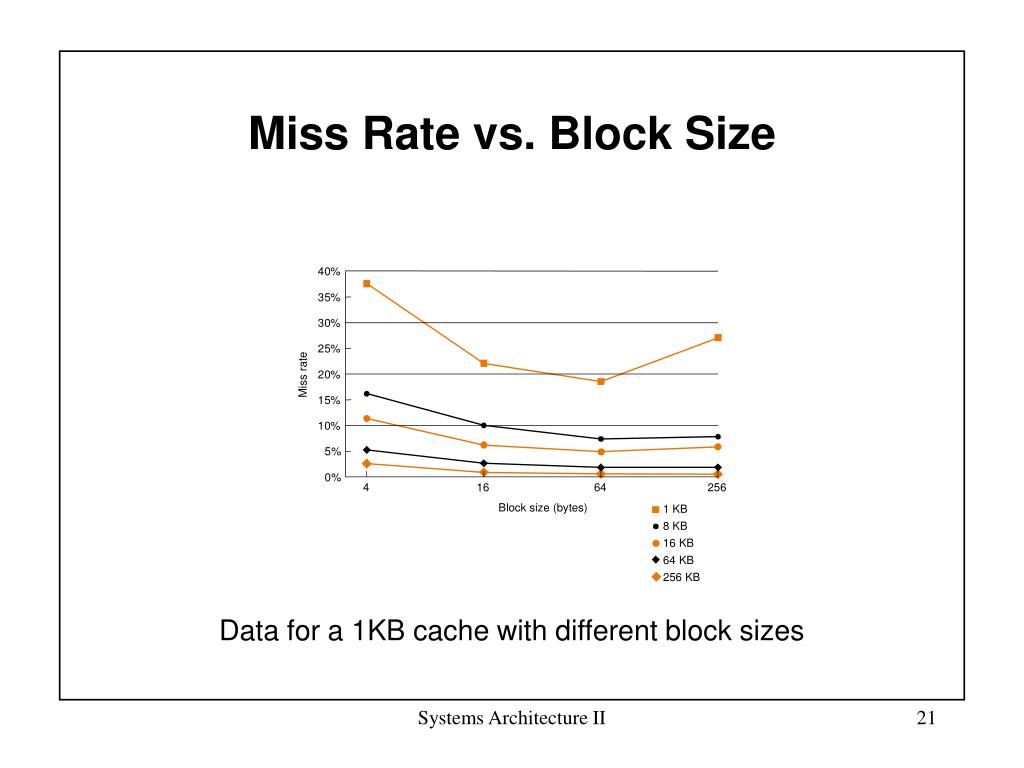 Miss Rate vs. Block Size

40%
35%
30%
25%
20%
15%
10%
5%
0%

Miss rate

4
16
64
256

Block size (bytes)

1 KB
8 KB
16 KB
64 KB
256 KB

Data for a 1KB cache with different block sizes

Systems Architecture II

21